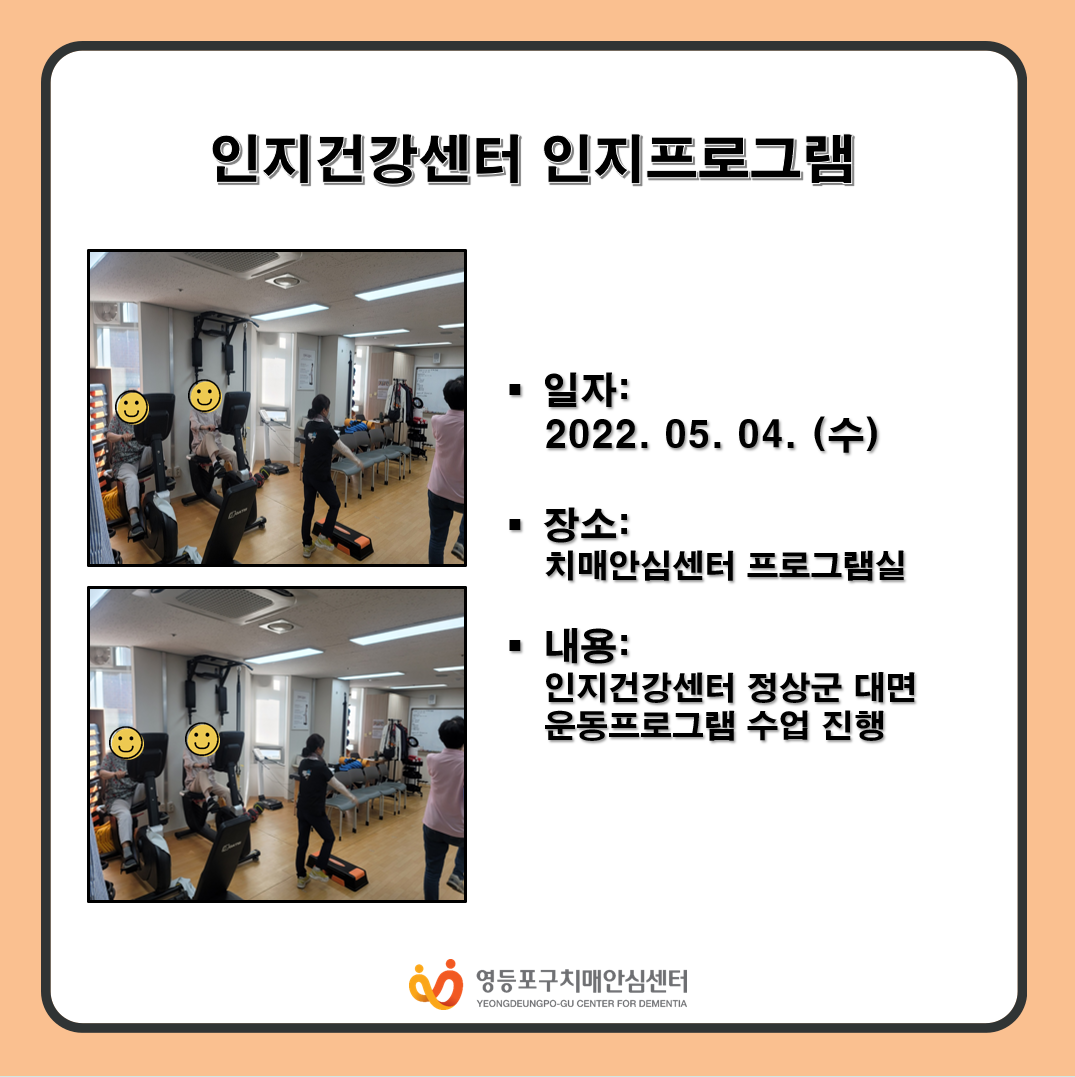 인지건강센터 인지프로그램

▪ 일자:
2022. 05. 04. (수)

▪ 장소:
치매안심센터 프로그램실

▪ 내용:
인지건강센터 정상군 대면 운동프로그램 수업 진행

영등포구치매안심센터
YEONGDEUNGPO-GU CENTER FOR DEMENTIA